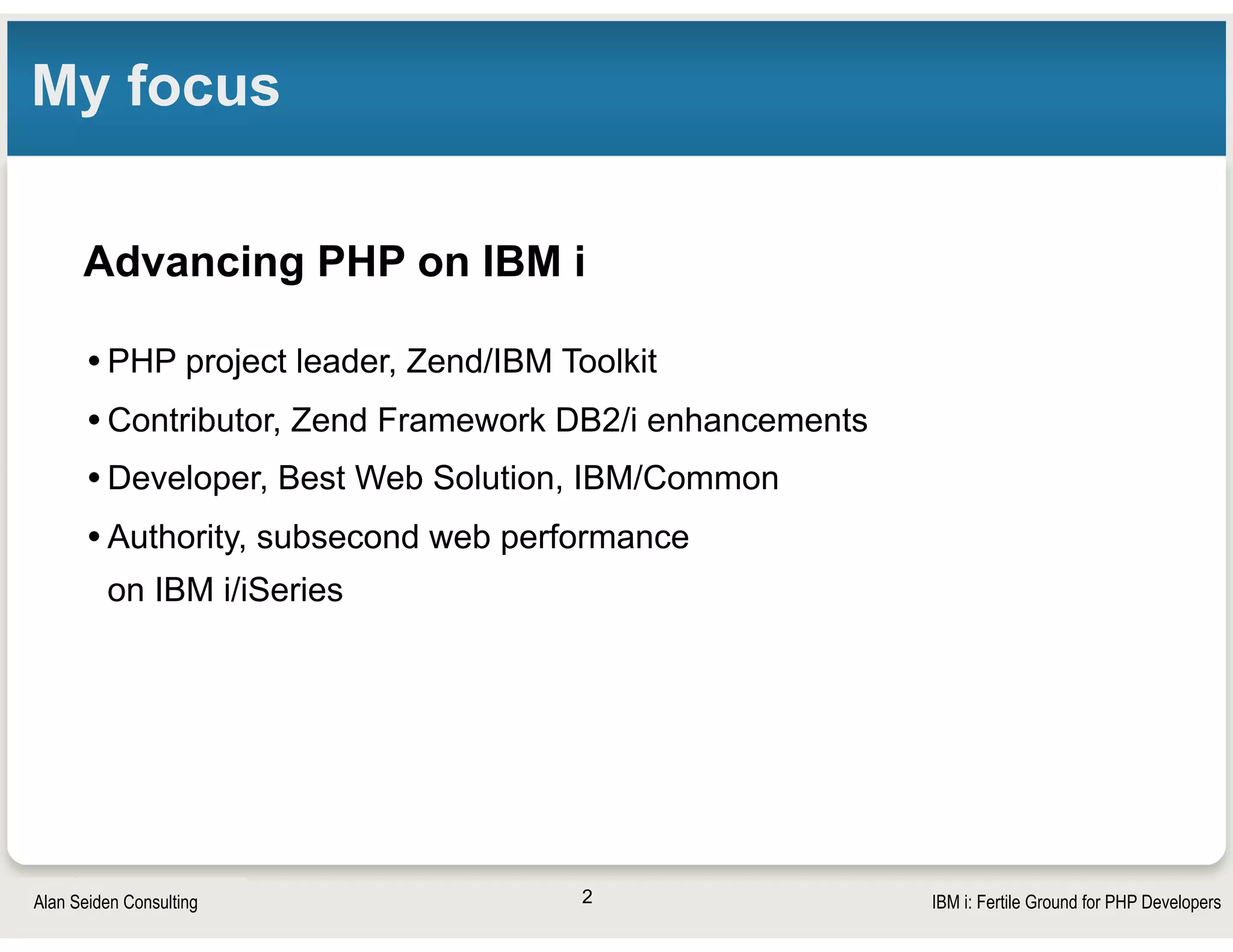 My focus

Advancing PHP on IBM i

• PHP project leader, Zend/IBM Toolkit
• Contributor, Zend Framework DB2/i enhancements
• Developer, Best Web Solution, IBM/Common
• Authority, subsecond web performance on IBM i/iSeries

Alan Seiden Consulting

2

IBM i: Fertile Ground for PHP Developers